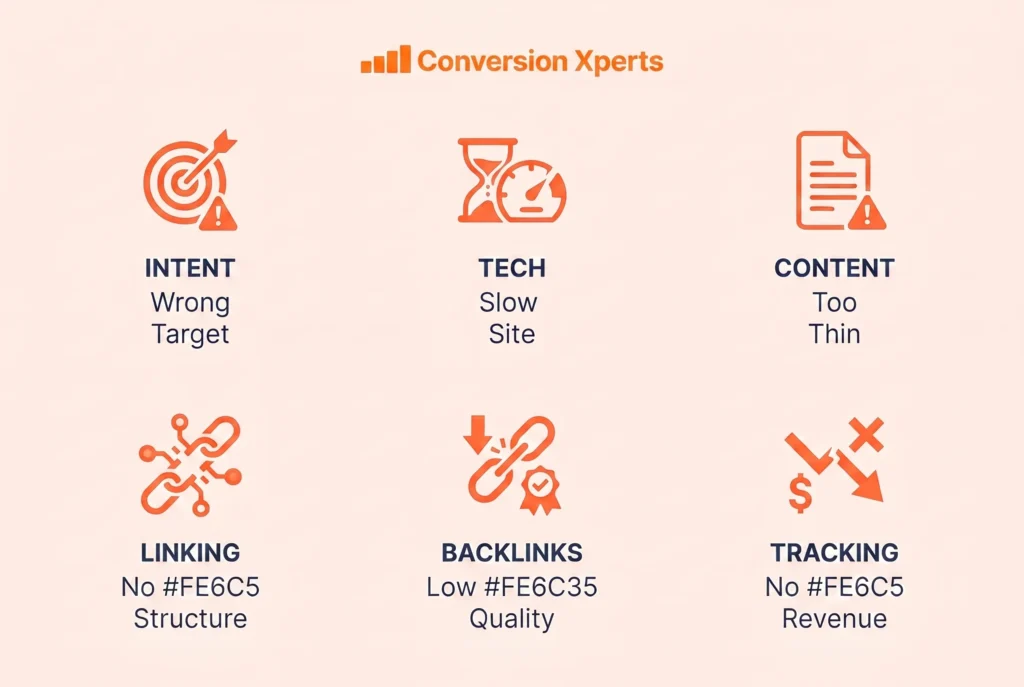 Conversion Xperts

INTENT
Wrong
Target

TECH
Slow
Site

CONTENT
Too
Thin

LINKING
No #FE6C5
Structure

BACKLINKS
Low #FE6C35
Quality

TRACKING
No #FE6C5
Revenue